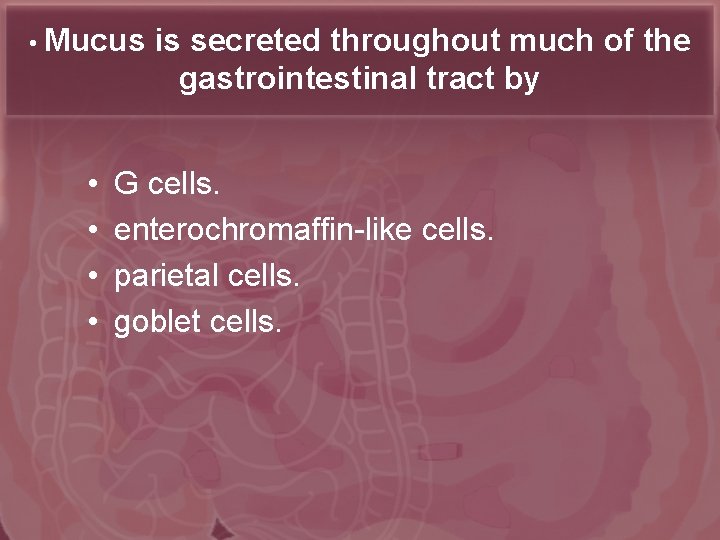 • Mucus is secreted throughout much of the gastrointestinal tract by

• G cells.
• enterochromaffin-like cells.
• parietal cells.
• goblet cells.